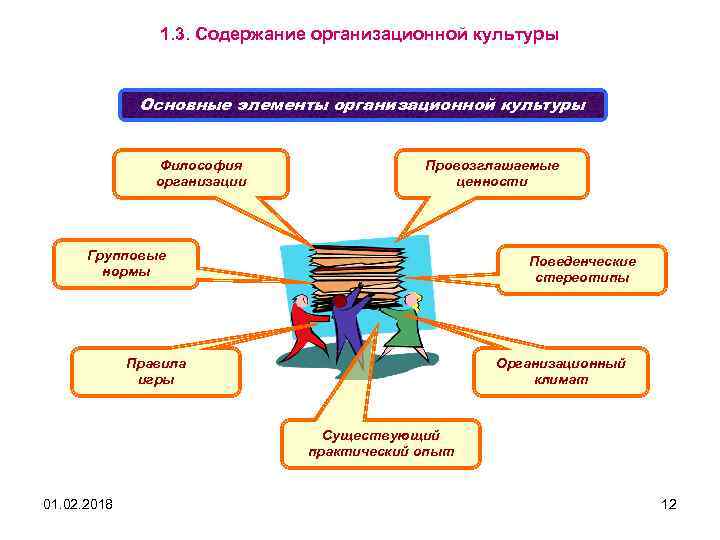 1.3. Содержание организационной культуры

Основные элементы организационной культуры

Философия организации

Провозглашаемые ценности

Групповые нормы

Поведенческие стереотипы

Правила игры

Организационный климат

Существующий практический опыт

01.02.2018

12